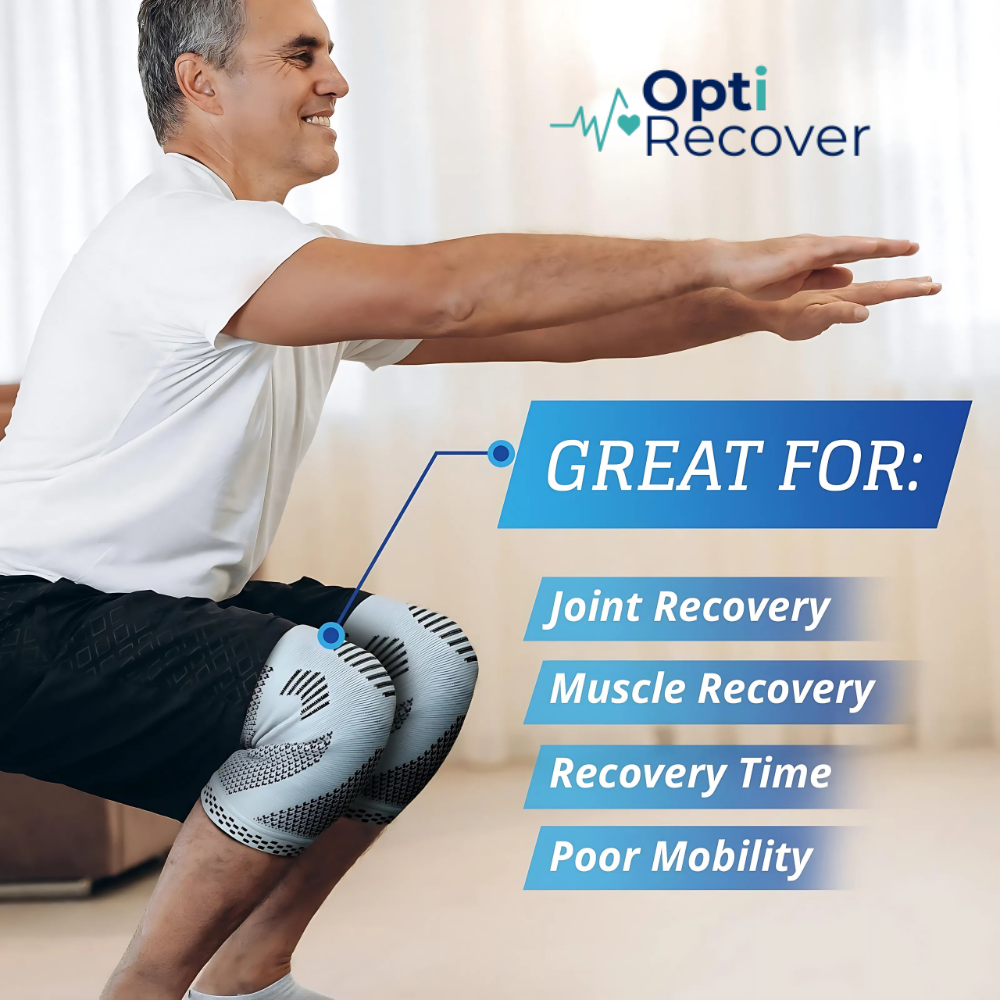 Opti Recover

GREAT FOR:

Joint Recovery

Muscle Recovery

Recovery Time

Poor Mobility